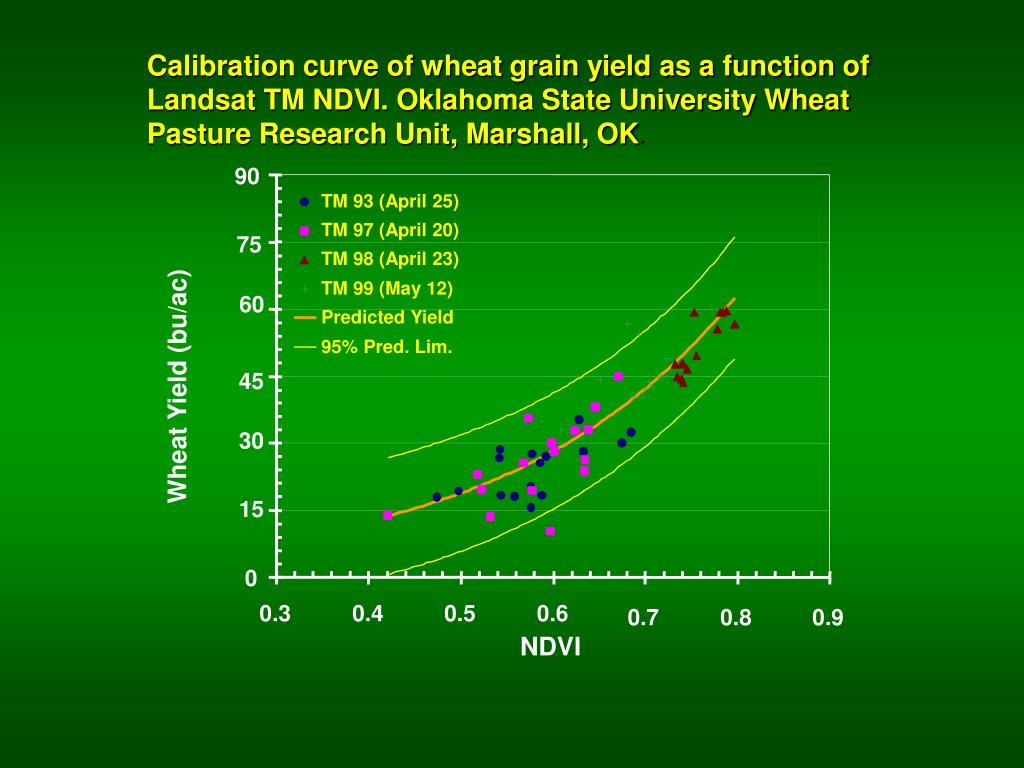 Calibration curve of wheat grain yield as a function of Landsat TM NDVI. Oklahoma State University Wheat Pasture Research Unit, Marshall, OK

90
75
60
45
30
15
0

Wheat Yield (bu/ac)

TM 93 (April 25)
TM 97 (April 20)
TM 98 (April 23)
TM 99 (May 12)
Predicted Yield
95% Pred. Lim.

0.3
0.4
0.5
0.6
0.7
0.8
0.9

NDVI